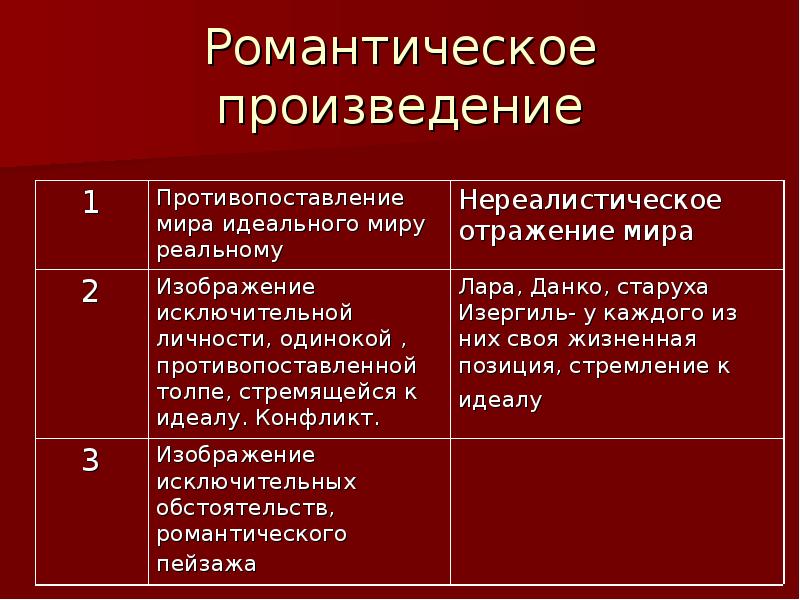 Романтическое произведение

| 1 | Противопоставление мира идеального миру реальному | Нереалистическое отражение мира |
|---|---|---|
| 2 | Изображение исключительной личности, одинокой , противопоставленной толпе, стремящейся к идеалу. Конфликт. | Лара, Данко, старуха Изергиль- у каждого из них своя жизненная позиция, стремление к идеалу |
| 3 | Изображение исключительных обстоятельств, романтического пейзажа | |